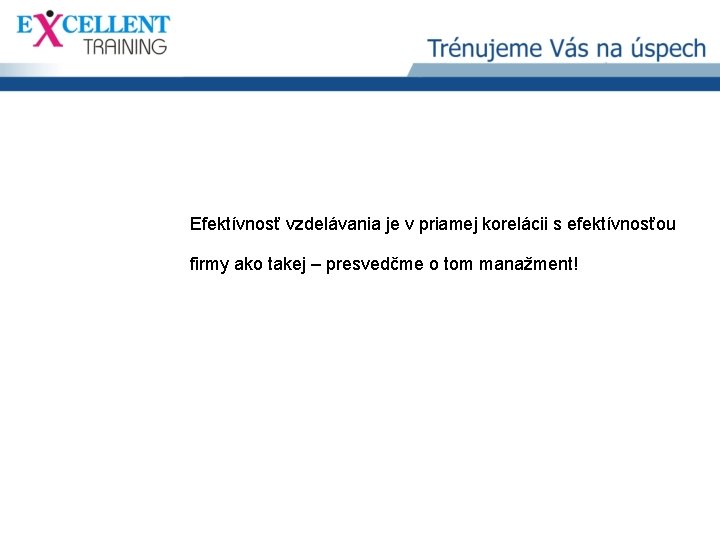 EXCELLENT TRAINING

Trénujeme Vás na úspech

Efektívnosť vzdelávania je v priamej korelácii s efektívnosťou firmy ako takej – presvedčme o tom manažment!